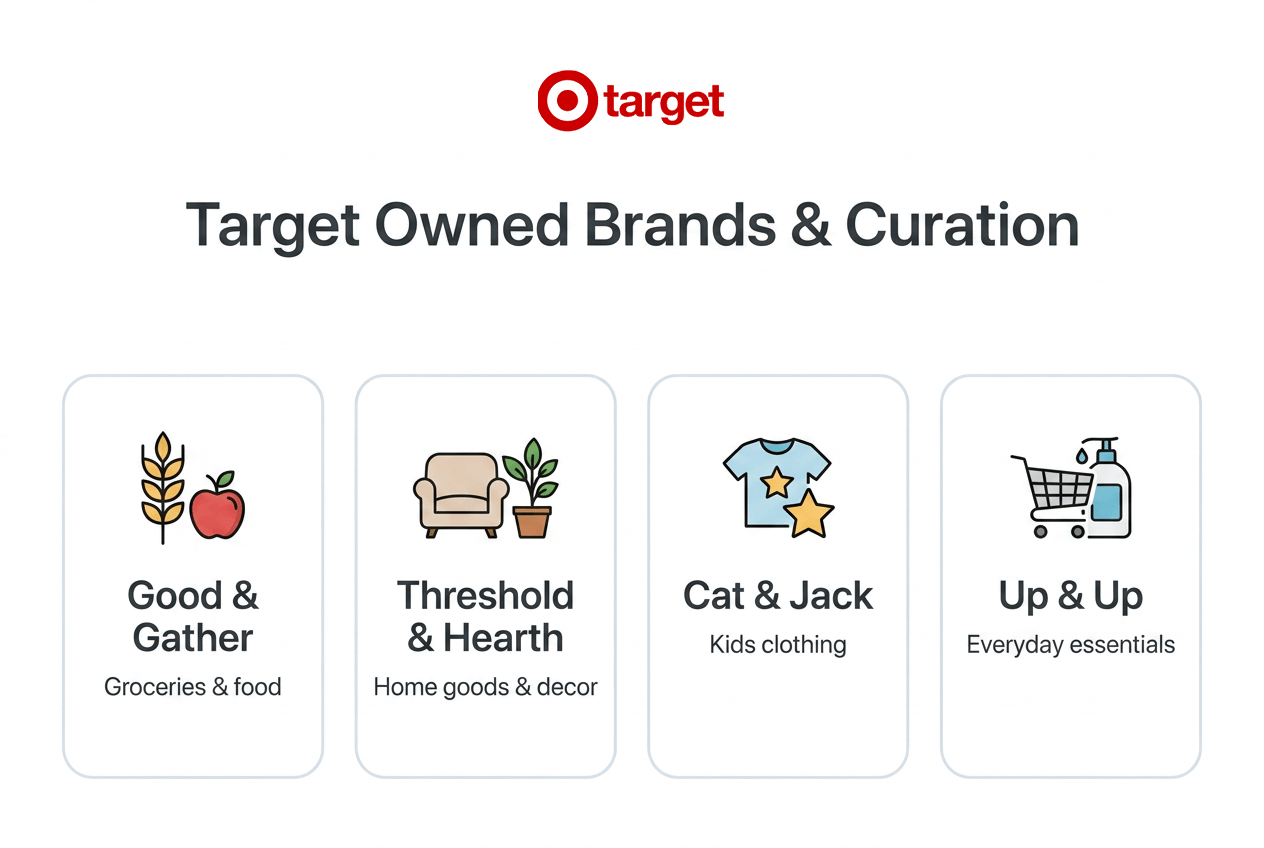 target

Target Owned Brands & Curation

Good & Gather
Groceries & food

Threshold & Hearth
Home goods & decor

Cat & Jack
Kids clothing

Up & Up
Everyday essentials